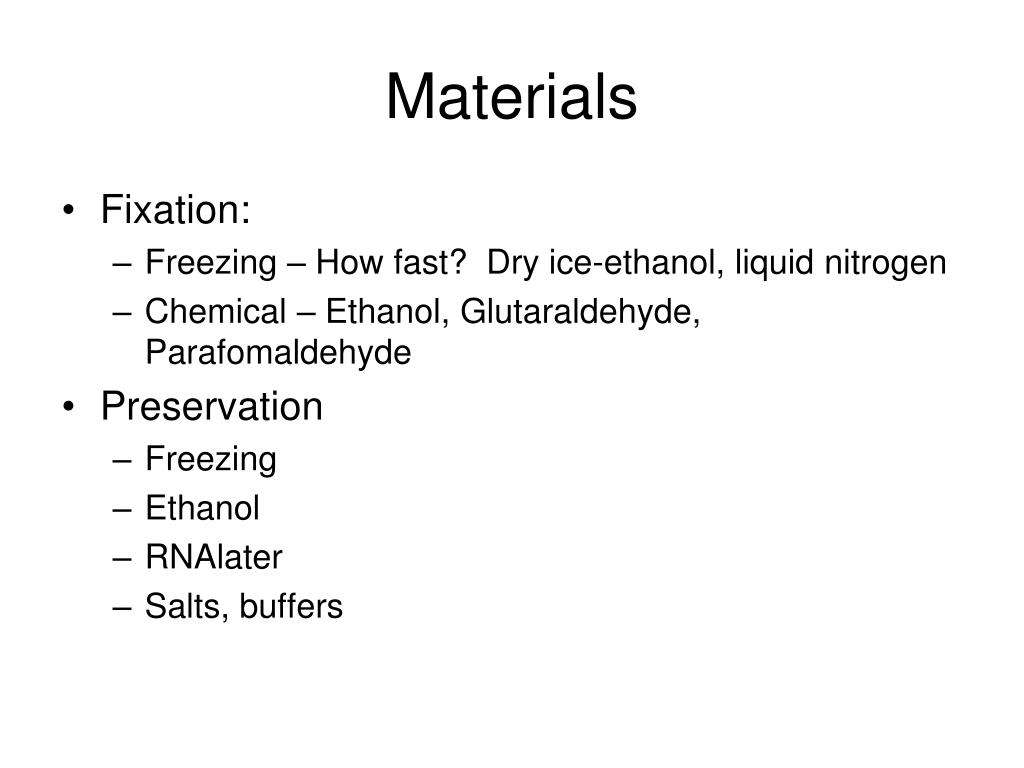 Materials

• Fixation:
– Freezing – How fast?  Dry ice-ethanol, liquid nitrogen
– Chemical – Ethanol, Glutaraldehyde, Parafomaldehyde
• Preservation
– Freezing
– Ethanol
– RNAlater
– Salts, buffers